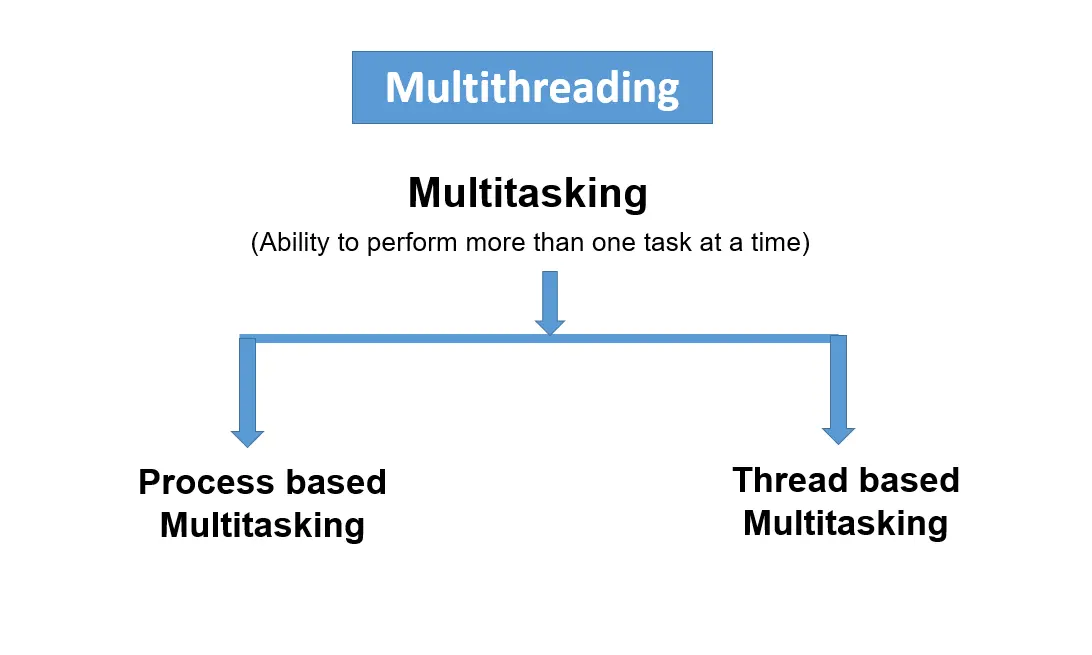 Multithreading

Multitasking

(Ability to perform more than one task at a time)

Process based Multitasking

Thread based Multitasking